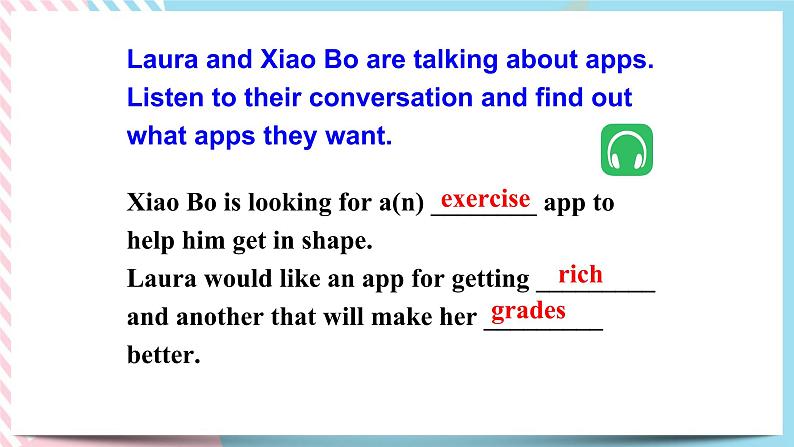 Laura and Xiao Bo are talking about apps. Listen to their conversation and find out what apps they want.

Xiao Bo is looking for a(n) exercise app to help him get in shape.
Laura would like an app for getting rich and another that will make her grades better.